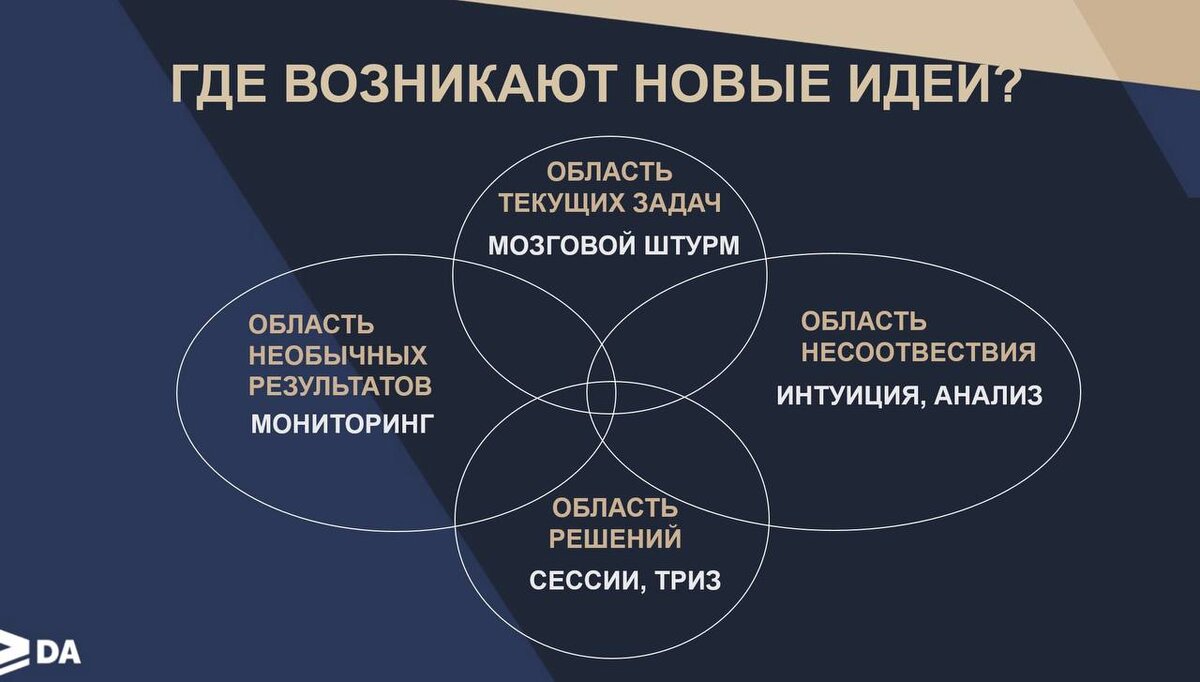 ГДЕ ВОЗНИКАЮТ НОВЫЕ ИДЕИ?

ОБЛАСТЬ ТЕКУЩИХ ЗАДАЧ
МОЗГОВОЙ ШТУРМ

ОБЛАСТЬ НЕОБЫЧНЫХ РЕЗУЛЬТАТОВ
МОНИТОРИНГ

ОБЛАСТЬ НЕСООТВЕСТВИЯ
ИНТУИЦИЯ, АНАЛИЗ

ОБЛАСТЬ РЕШЕНИЙ
СЕССИИ, ТРИЗ

DA